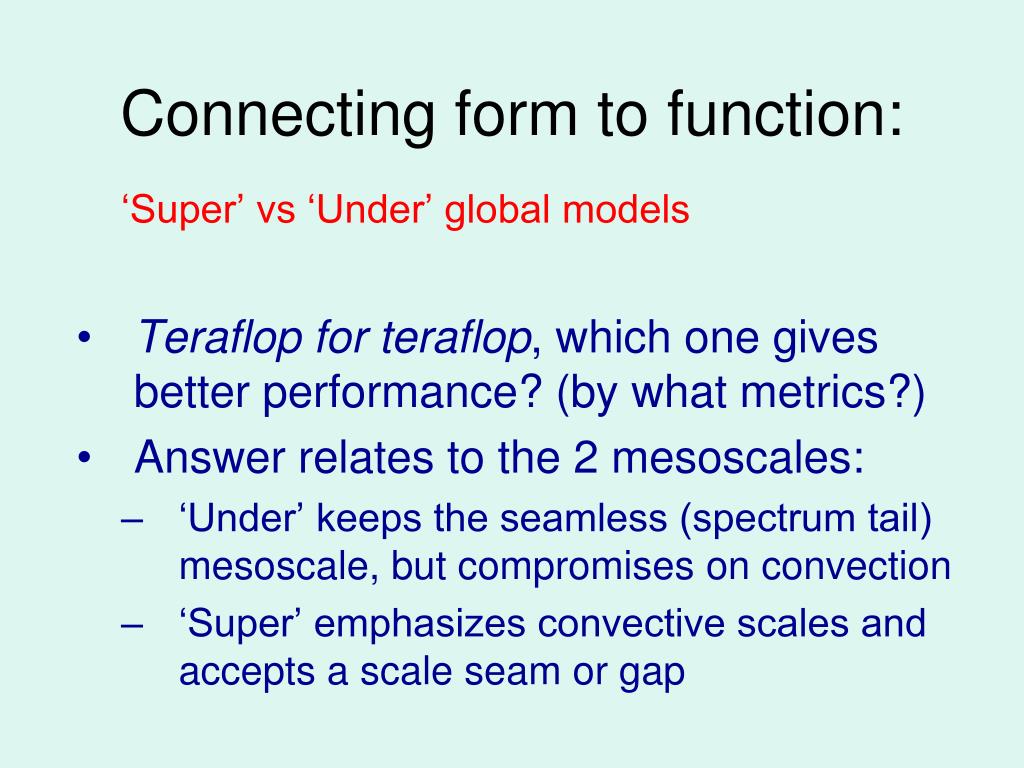 Connecting form to function:

‘Super’ vs ‘Under’ global models

• Teraflop for teraflop, which one gives better performance? (by what metrics?)
• Answer relates to the 2 mesoscales:
– ‘Under’ keeps the seamless (spectrum tail) mesoscale, but compromises on convection
– ‘Super’ emphasizes convective scales and accepts a scale seam or gap